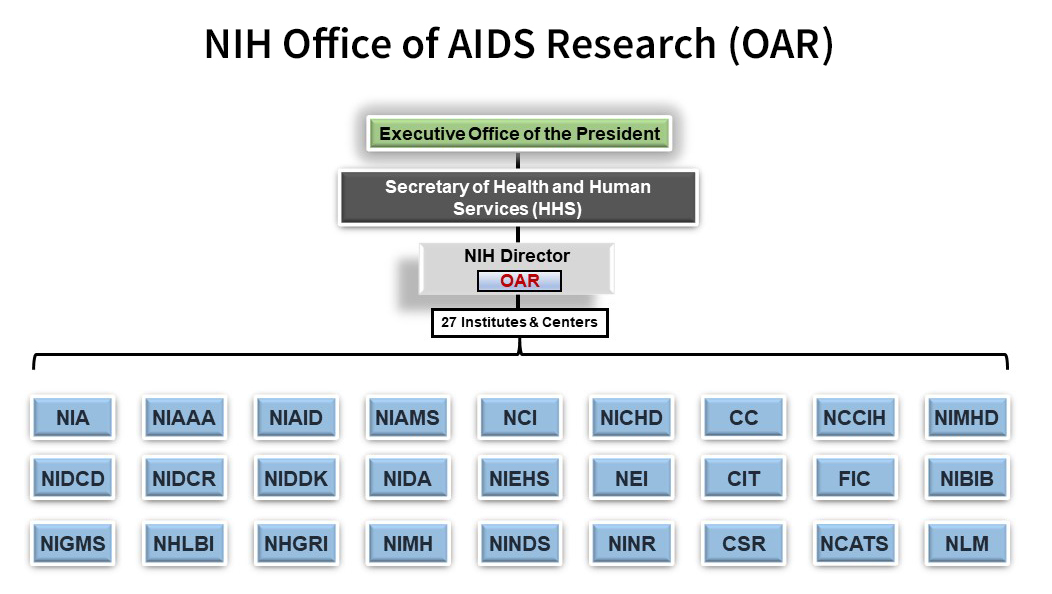 NIH Office of AIDS Research (OAR)

Executive Office of the President

Secretary of Health and Human Services (HHS)

NIH Director

OAR

27 Institutes & Centers

NIA
NIAAA
NIAID
NIAMS
NCI
NICHD
CC
NCCIH
NIMHD

NIDCD
NIDCR
NIDDK
NIDA
NIEHS
NEI
CIT
FIC
NIBIB

NIGMS
NHLBI
NHGRI
NIMH
NINDS
NINR
CSR
NCATS
NLM